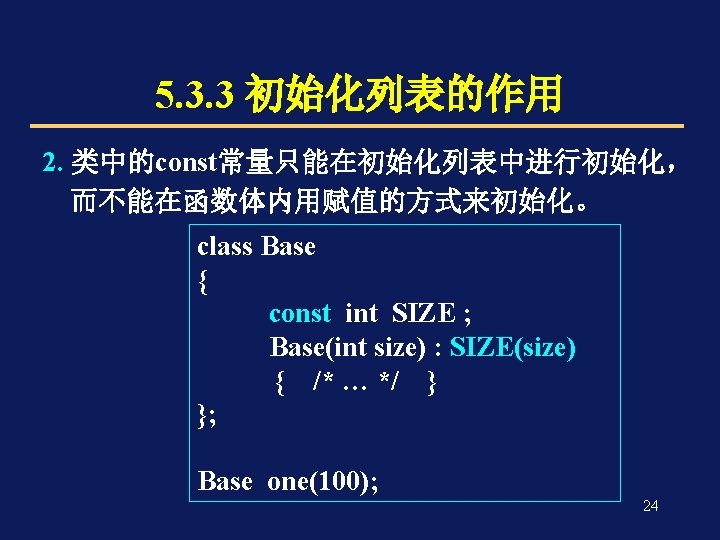 5.3.3 初始化列表的作用

2. 类中的const常量只能在初始化列表中进行初始化，而不能在函数体内用赋值的方式来初始化。

class Base
{
const int SIZE ;
Base(int size) : SIZE(size)
{ /* … */ }
};

Base one(100);

24